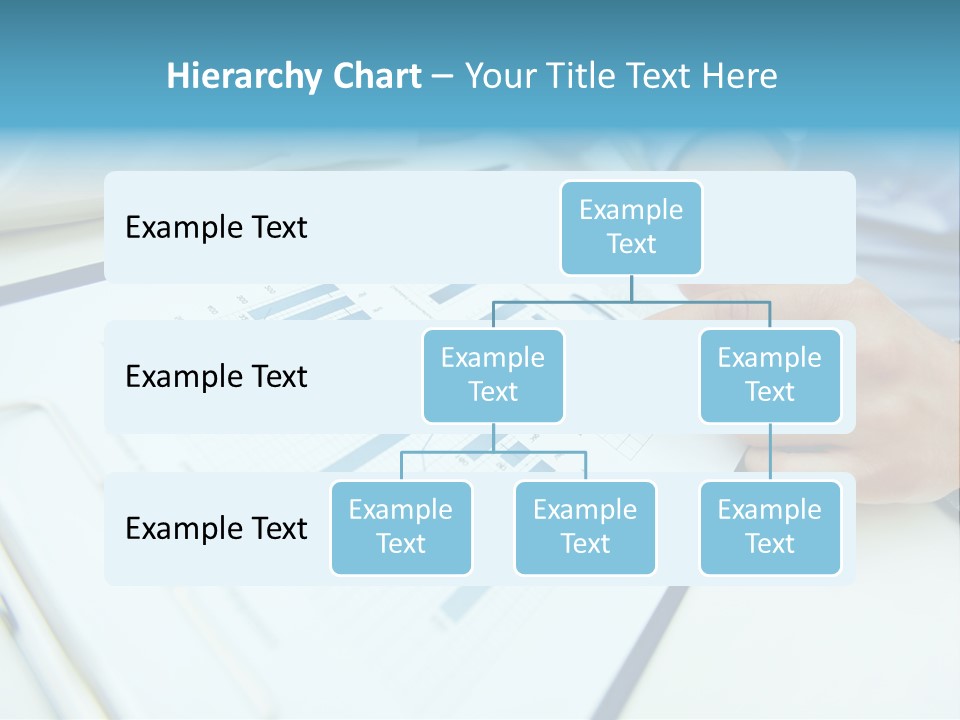 Hierarchy Chart – Your Title Text Here

Example Text

Example Text

Example Text

Example Text

Example Text

Example Text

Example Text

Example Text

Example Text